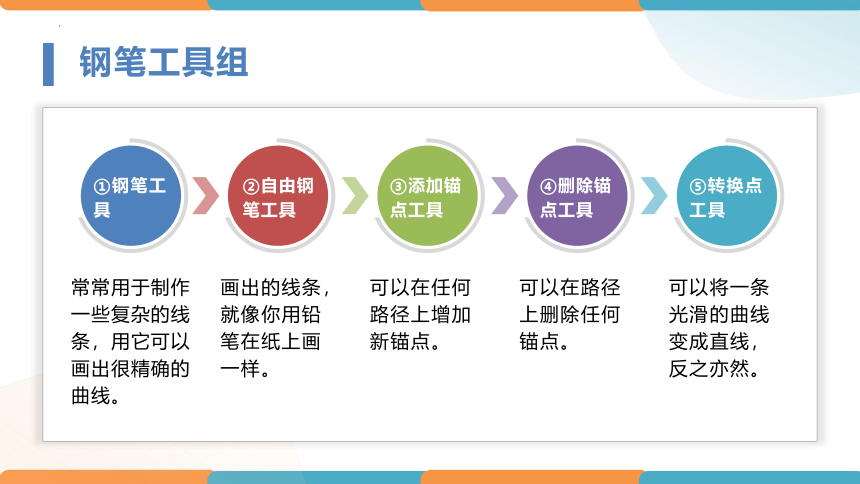 钢笔工具组

①钢笔工具

常常用于制作一些复杂的线条，用它可以画出很精确的曲线。

②自由钢笔工具

画出的线条，就像你用铅笔在纸上画一样。

③添加锚点工具

可以在任何路径上增加新锚点。

④删除锚点工具

可以在路径上删除任何锚点。

⑤转换点工具

可以将一条光滑的曲线变成直线，反之亦然。